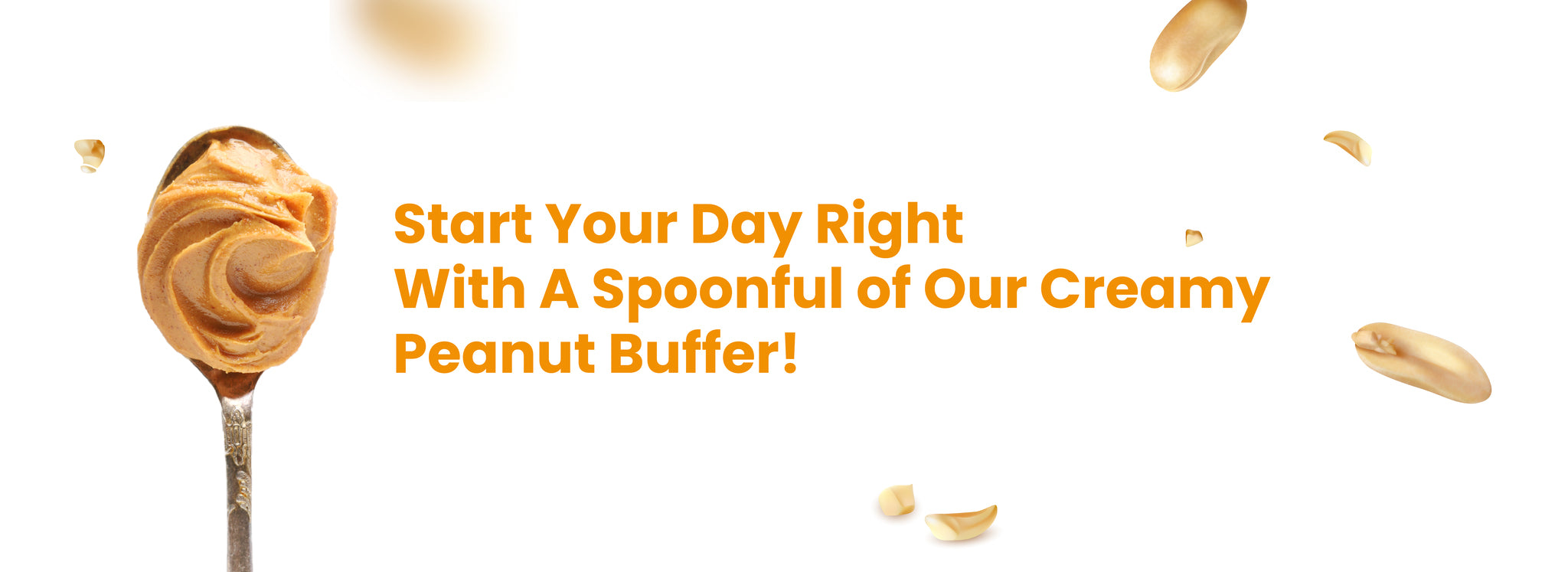 Start Your Day Right
With A Spoonful of Our Creamy
Peanut Buffer!